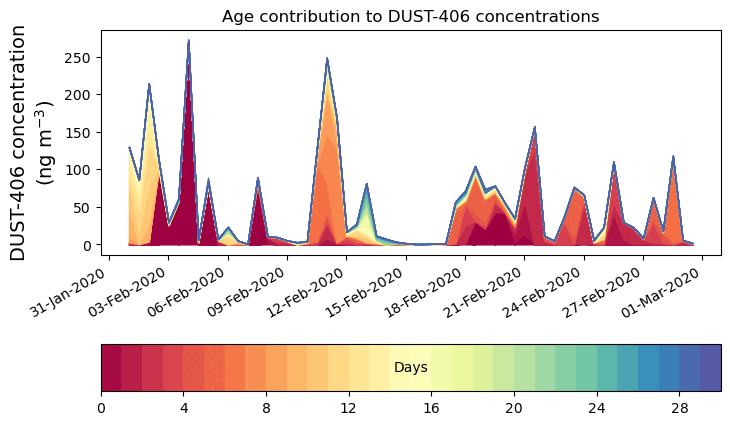 Age contribution to DUST-406 concentrations

DUST-406 concentration
(ng m$^{-3}$)

250
200
150
100
50
0

31-Jan-2020
03-Feb-2020
06-Feb-2020
09-Feb-2020
12-Feb-2020
15-Feb-2020
18-Feb-2020
21-Feb-2020
24-Feb-2020
27-Feb-2020
01-Mar-2020

Days

0
4
8
12
16
20
24
28